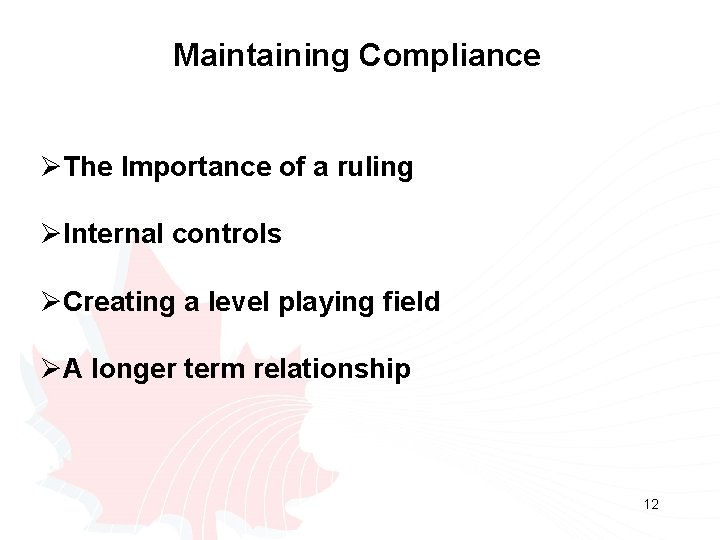 Maintaining Compliance

➢The Importance of a ruling

➢Internal controls

➢Creating a level playing field

➢A longer term relationship

12